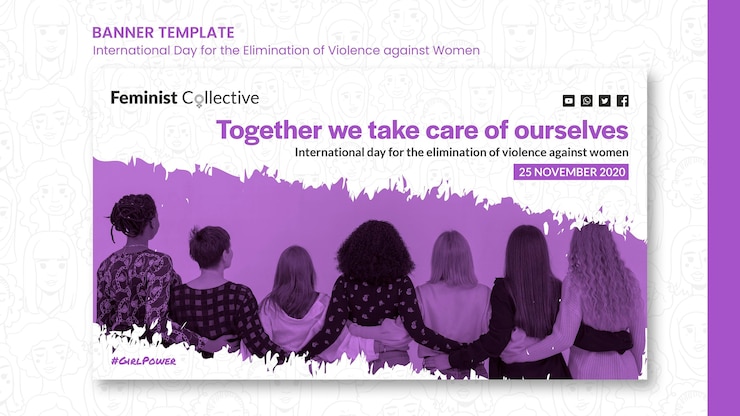 BANNER TEMPLATE
International Day for the Elimination of Violence against Women

Feminist Collective

Together we take care of ourselves
International day for the elimination of violence against women
25 NOVEMBER 2020

#GirlPower